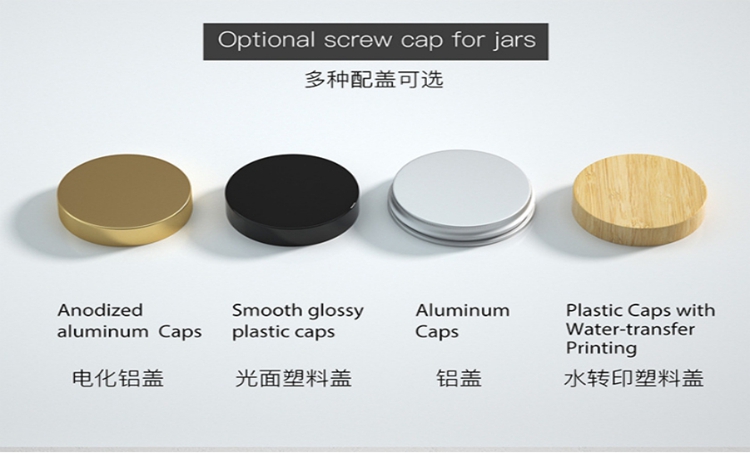 Optional screw cap for jars
多种配盖可选

Anodized aluminum Caps
电化铝盖

Smooth glossy plastic caps
光面塑料盖

Aluminum Caps
铝盖

Plastic Caps with Water-transfer Printing
水转印塑料盖